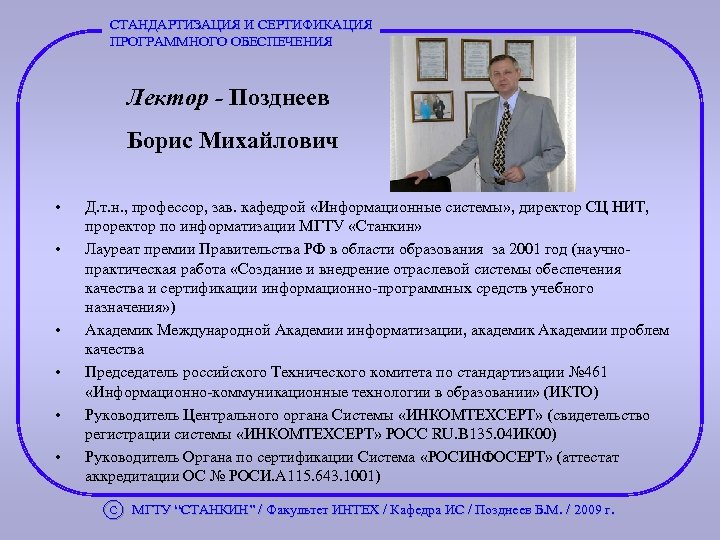 СТАНДАРТИЗАЦИЯ И СЕРТИФИКАЦИЯ ПРОГРАММНОГО ОБЕСПЕЧЕНИЯ

Лектор - Позднеев

Борис Михайлович

• Д.т.н., профессор, зав. кафедрой «Информационные системы», директор СЦ НИТ, проректор по информатизации МГТУ «Станкин»

• Лауреат премии Правительства РФ в области образования за 2001 год (научно-практическая работа «Создание и внедрение отраслевой системы обеспечения качества и сертификации информационно-программных средств учебного назначения»)

• Академик Международной Академии информатизации, академик Академии проблем качества

• Председатель российского Технического комитета по стандартизации №461 «Информационно-коммуникационные технологии в образовании» (ИКТО)

• Руководитель Центрального органа Системы «ИНКОМТЕХСЕРТ» (свидетельство регистрации системы «ИНКОМТЕХСЕРТ» РОСС RU.В135.04ИК00)

• Руководитель Органа по сертификации Система «РОСИНФОСЕРТ» (аттестат аккредитации ОС № РОСИ.А115.643.1001)

© МГТУ "СТАНКИН" / Факультет ИНТЕХ / Кафедра ИС / Позднеев Б.М. / 2009 г.